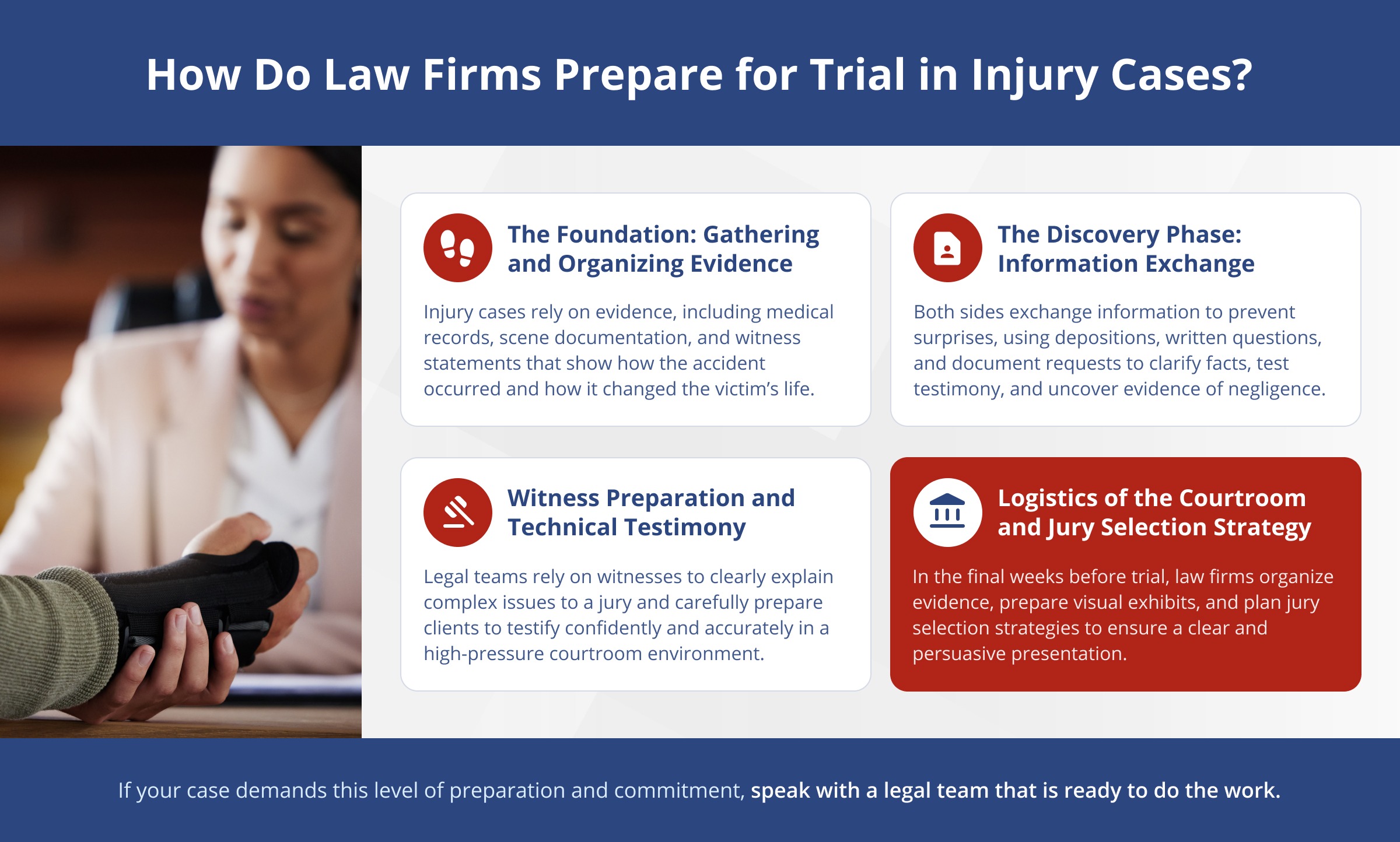 How Do Law Firms Prepare for Trial in Injury Cases?

The Foundation: Gathering and Organizing Evidence

Injury cases rely on evidence, including medical records, scene documentation, and witness statements that show how the accident occurred and how it changed the victim's life.

The Discovery Phase: Information Exchange

Both sides exchange information to prevent surprises, using depositions, written questions, and document requests to clarify facts, test testimony, and uncover evidence of negligence.

Witness Preparation and Technical Testimony

Legal teams rely on witnesses to clearly explain complex issues to a jury and carefully prepare clients to testify confidently and accurately in a high-pressure courtroom environment.

Logistics of the Courtroom and Jury Selection Strategy

In the final weeks before trial, law firms organize evidence, prepare visual exhibits, and plan jury selection strategies to ensure a clear and persuasive presentation.

If your case demands this level of preparation and commitment, speak with a legal team that is ready to do the work.